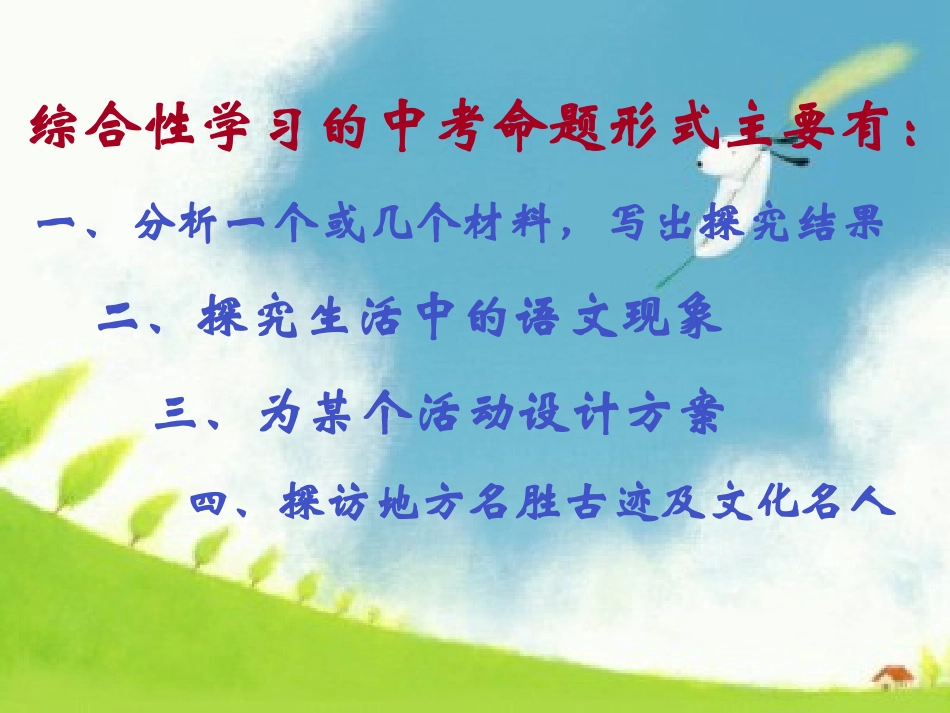 综合性学习的中考命题形式主要有：

一、分析一个或几个材料，写出探究结果

二、探究生活中的语文现象

三、为某个活动设计方案

四、探访地方名胜古迹及文化名人